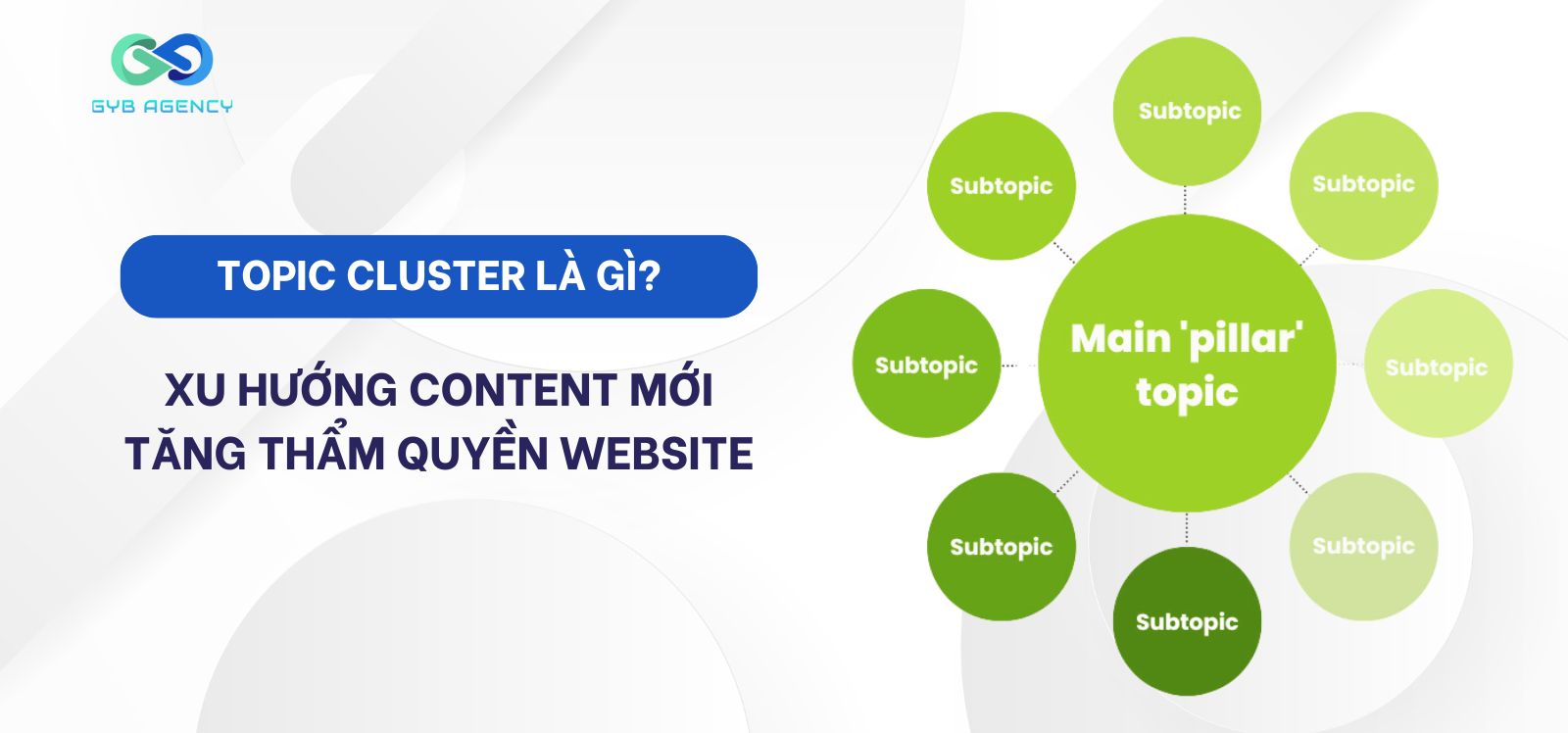 GYB AGENCY

TOPIC CLUSTER LÀ GÌ?

XU HƯỚNG CONTENT MỚI TĂNG THẨM QUYỀN WEBSITE

Subtopic

Subtopic

Subtopic

Subtopic

Main 'pillar' topic

Subtopic

Subtopic

Subtopic

Subtopic